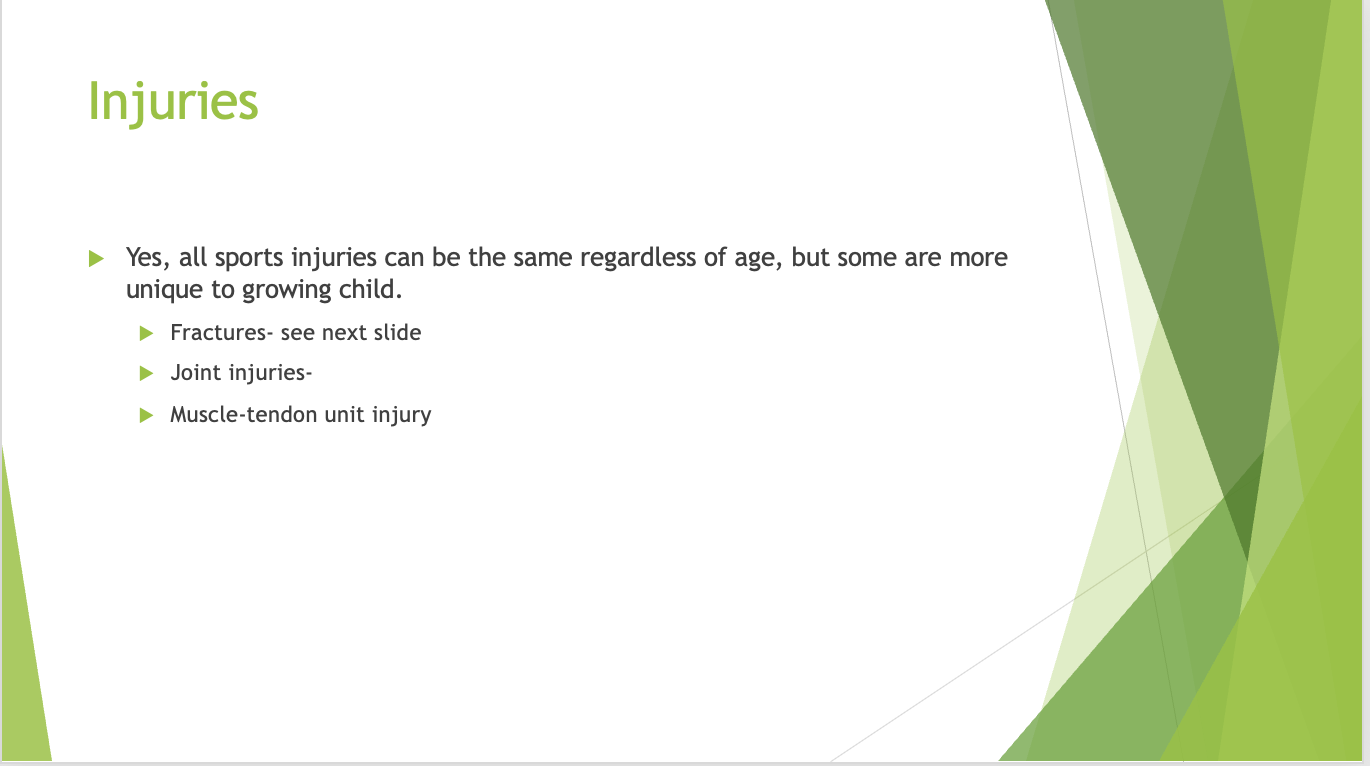 Injuries

Yes, all sports injuries can be the same regardless of age, but some are more unique to growing child.

Fractures- see next slide

Joint injuries-

Muscle-tendon unit injury